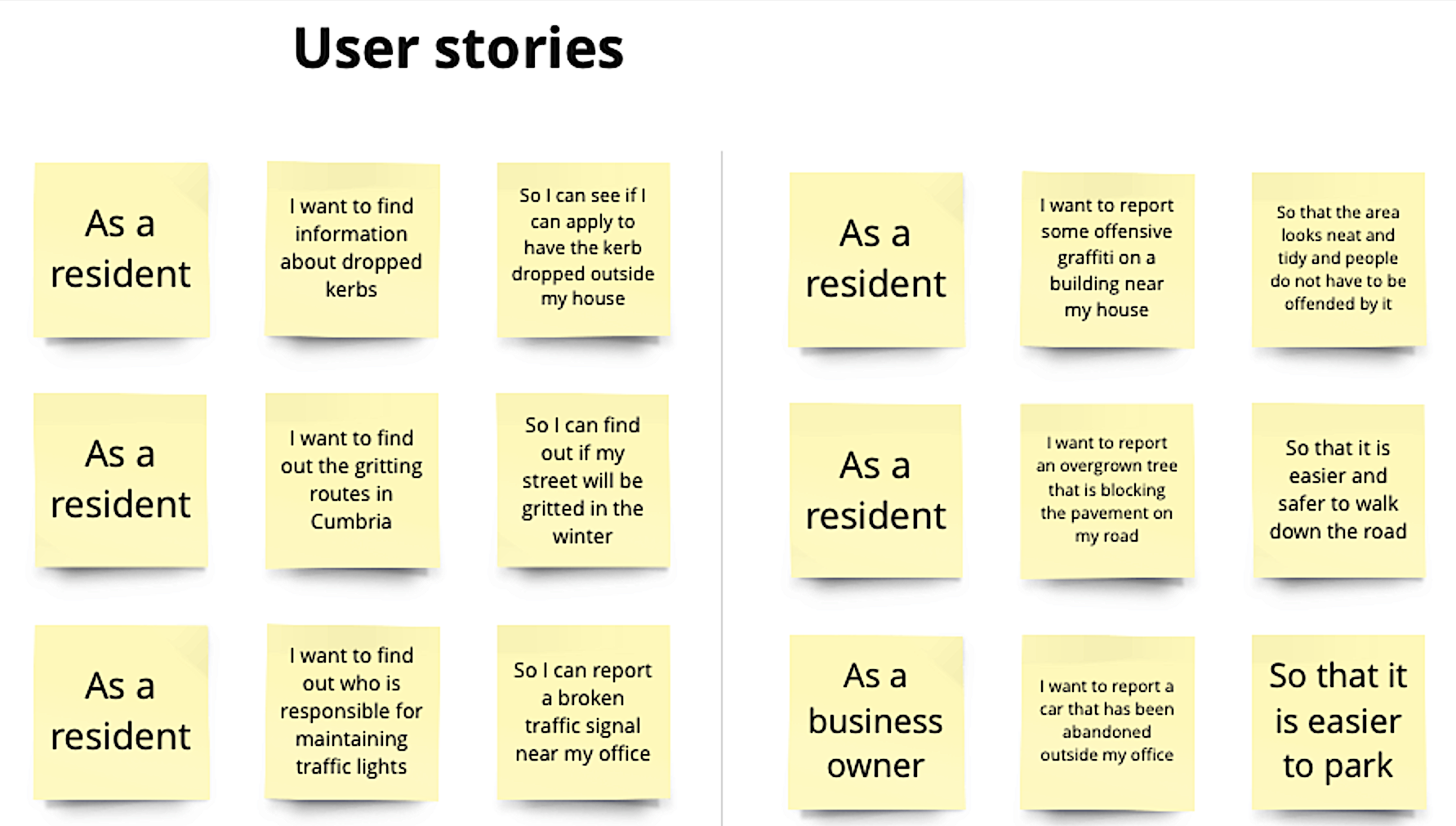 User stories

As a resident

I want to find information about dropped kerbs

So I can see if I can apply to have the kerb dropped outside my house

As a resident

I want to find out the gritting routes in Cumbria

So I can find out if my street will be gritted in the winter

As a resident

I want to find out who is responsible for maintaining traffic lights

So I can report a broken traffic signal near my office

As a resident

I want to report some offensive graffiti on a building near my house

So that the area looks neat and tidy and people do not have to be offended by it

As a resident

I want to report an overgrown tree that is blocking the pavement on my road

So that it is easier and safer to walk down the road

As a business owner

I want to report a car that has been abandoned outside my office

So that it is easier to park